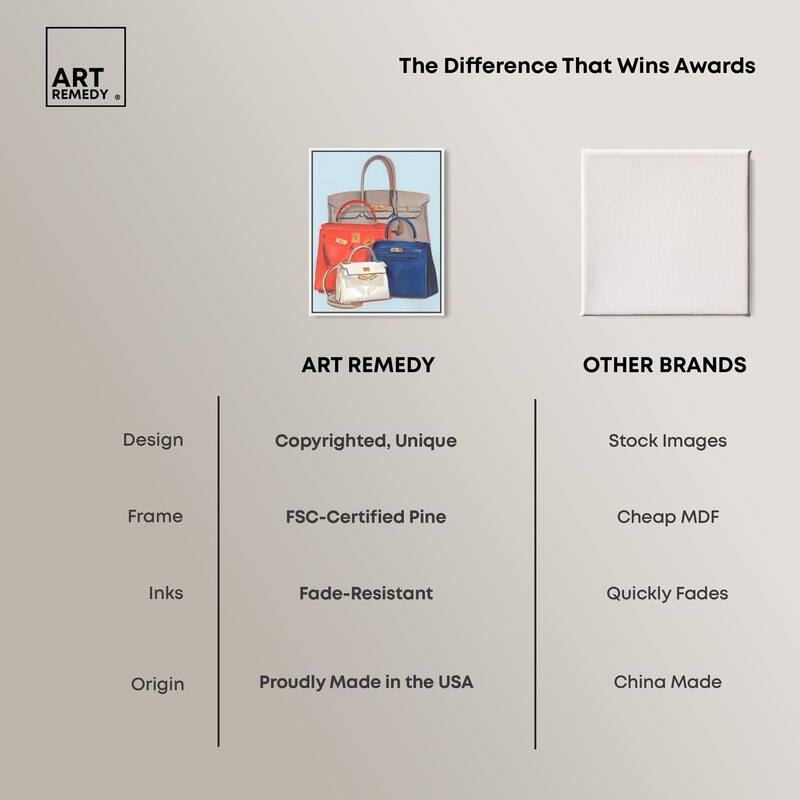 ART REMEDY ®

The Difference That Wins Awards

| | ART REMEDY | OTHER BRANDS |
|---|---|---|
| Design | Copyrighted, Unique | Stock Images |
| Frame | FSC-Certified Pine | Cheap MDF |
| Inks | Fade-Resistant | Quickly Fades |
| Origin | Proudly Made in the USA | China Made |